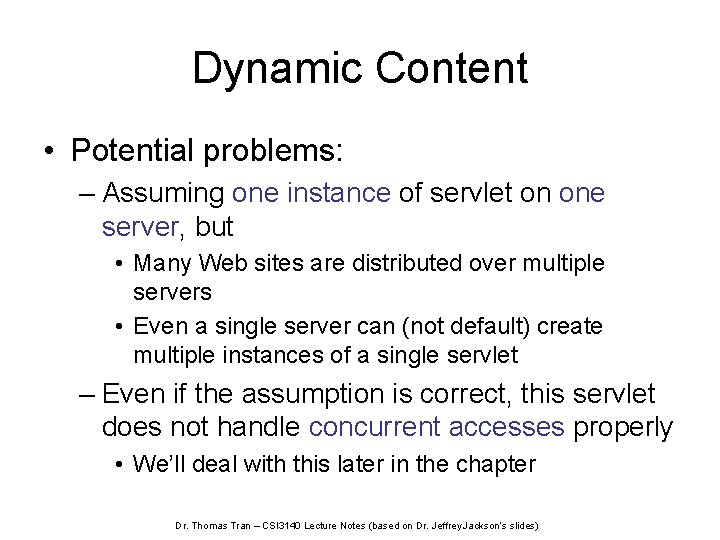 Dynamic Content

• Potential problems:

– Assuming one instance of servlet on one server, but

• Many Web sites are distributed over multiple servers

• Even a single server can (not default) create multiple instances of a single servlet

– Even if the assumption is correct, this servlet does not handle concurrent accesses properly

• We'll deal with this later in the chapter

Dr. Thomas Tran – CSI3140 Lecture Notes (based on Dr. JeffreyJackson's slides)